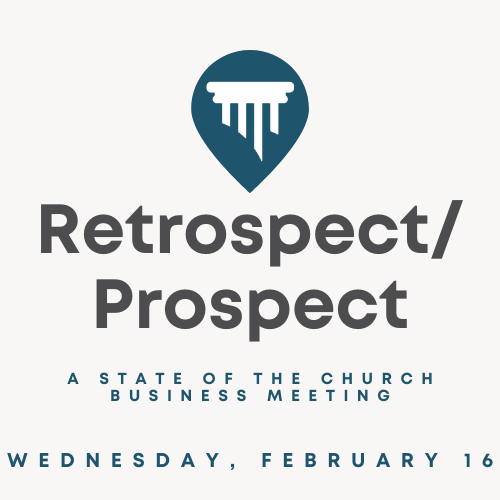 Retrospect/
Prospect

A STATE OF THE CHURCH
BUSINESS MEETING

WEDNESDAY, FEBRUARY 16